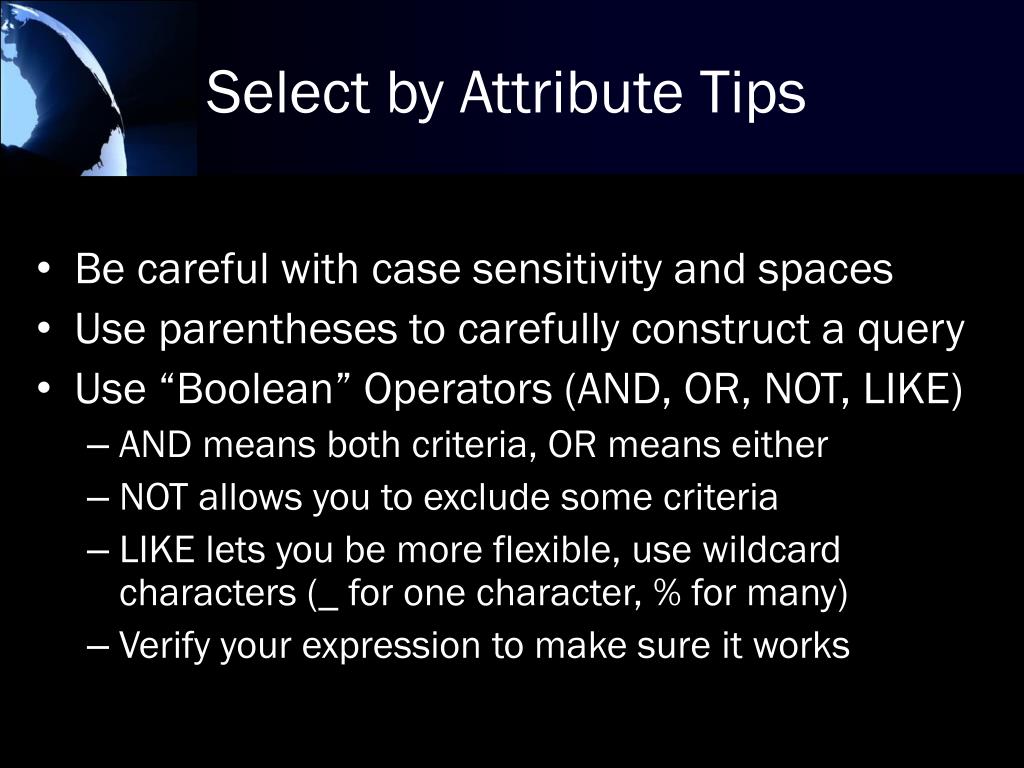 Select by Attribute Tips

• Be careful with case sensitivity and spaces
• Use parentheses to carefully construct a query
• Use “Boolean” Operators (AND, OR, NOT, LIKE)
– AND means both criteria, OR means either
– NOT allows you to exclude some criteria
– LIKE lets you be more flexible, use wildcard characters (_ for one character, % for many)
– Verify your expression to make sure it works